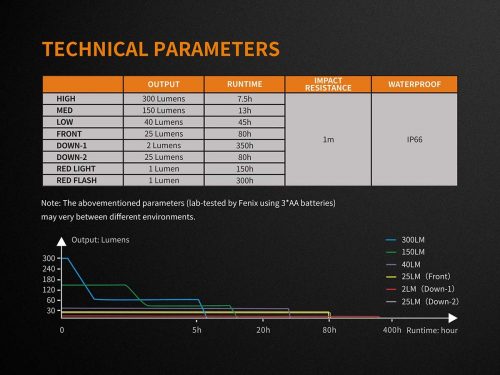 TECHNICAL PARAMETERS

| | OUTPUT | RUNTIME | IMPACT RESISTANCE | WATERPROOF |
|---|---|---|---|---|
| HIGH | 300 Lumens | 7.5h | 1m | IP66 |
| MED | 150 Lumens | 13h | | |
| LOW | 40 Lumens | 45h | | |
| FRONT | 25 Lumens | 80h | | |
| DOWN-1 | 2 Lumens | 350h | | |
| DOWN-2 | 25 Lumens | 80h | | |
| RED LIGHT | 1 Lumen | 150h | | |
| RED FLASH | 1 Lumen | 300h | | |

Note: The abovementioned parameters (lab-tested by Fenix using 3*AA batteries) may very between different environments.

Output: Lumens

300
240
180
120
60
30

0
5h
20h
80h
400h
Runtime: hour

300LM
150LM
40LM
25LM (Front)
2LM (Down-1)
25LM (Down-2)